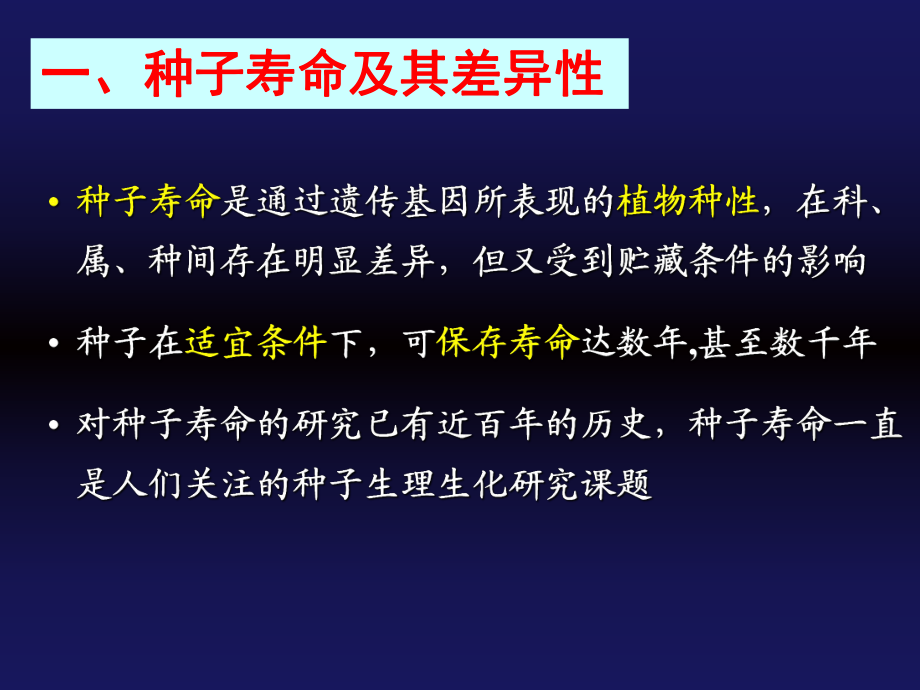 一、种子寿命及其差异性

• 种子寿命是通过遗传基因所表现的植物种性，在科、属、种间存在明显差异，但又受到贮藏条件的影响

• 种子在适宜条件下，可保存寿命达数年,甚至数千年

• 对种子寿命的研究已有近百年的历史，种子寿命一直是人们关注的种子生理生化研究课题